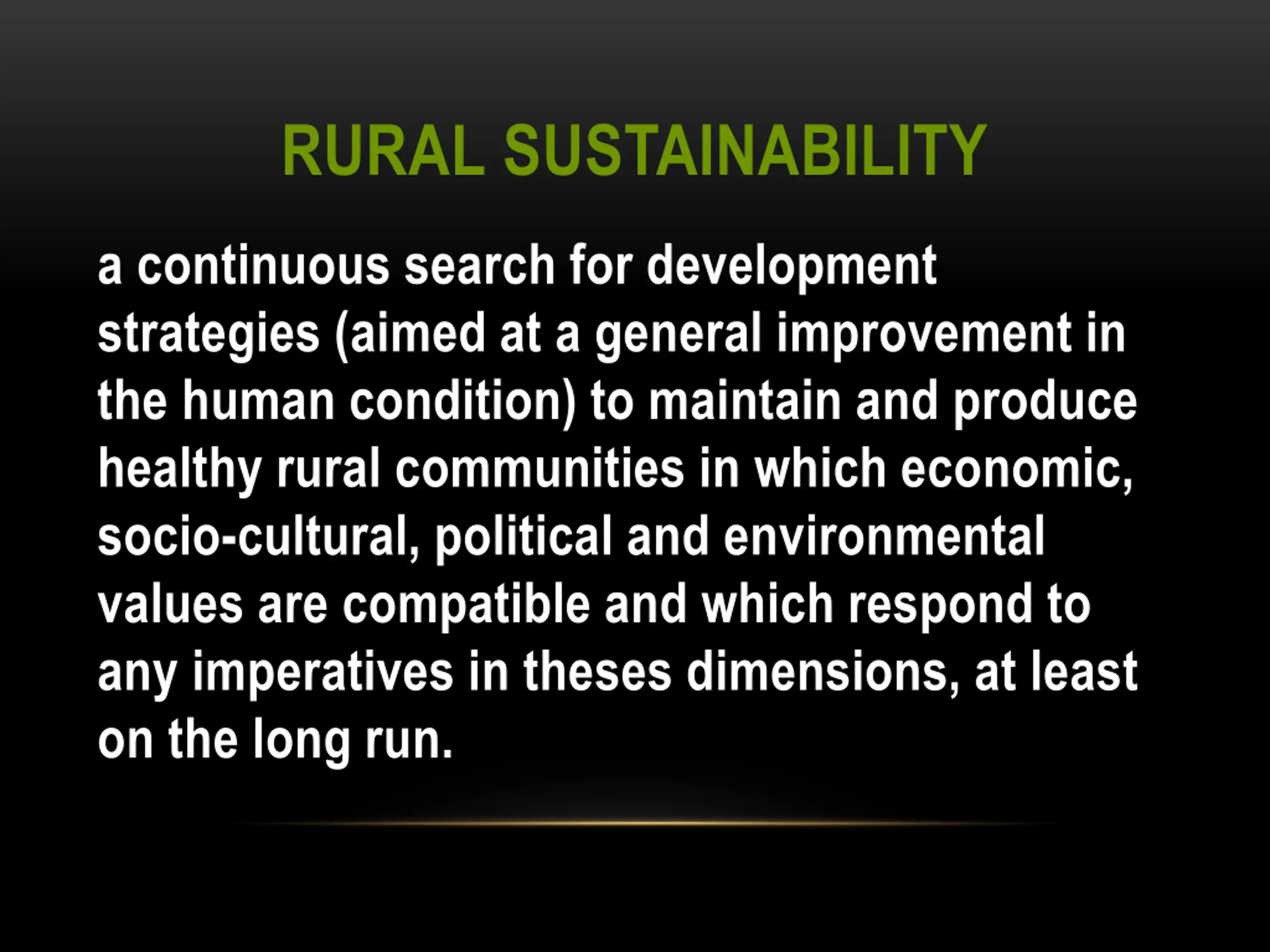 RURAL SUSTAINABILITY

a continuous search for development strategies (aimed at a general improvement in the human condition) to maintain and produce healthy rural communities in which economic, socio-cultural, political and environmental values are compatible and which respond to any imperatives in theses dimensions, at least on the long run.